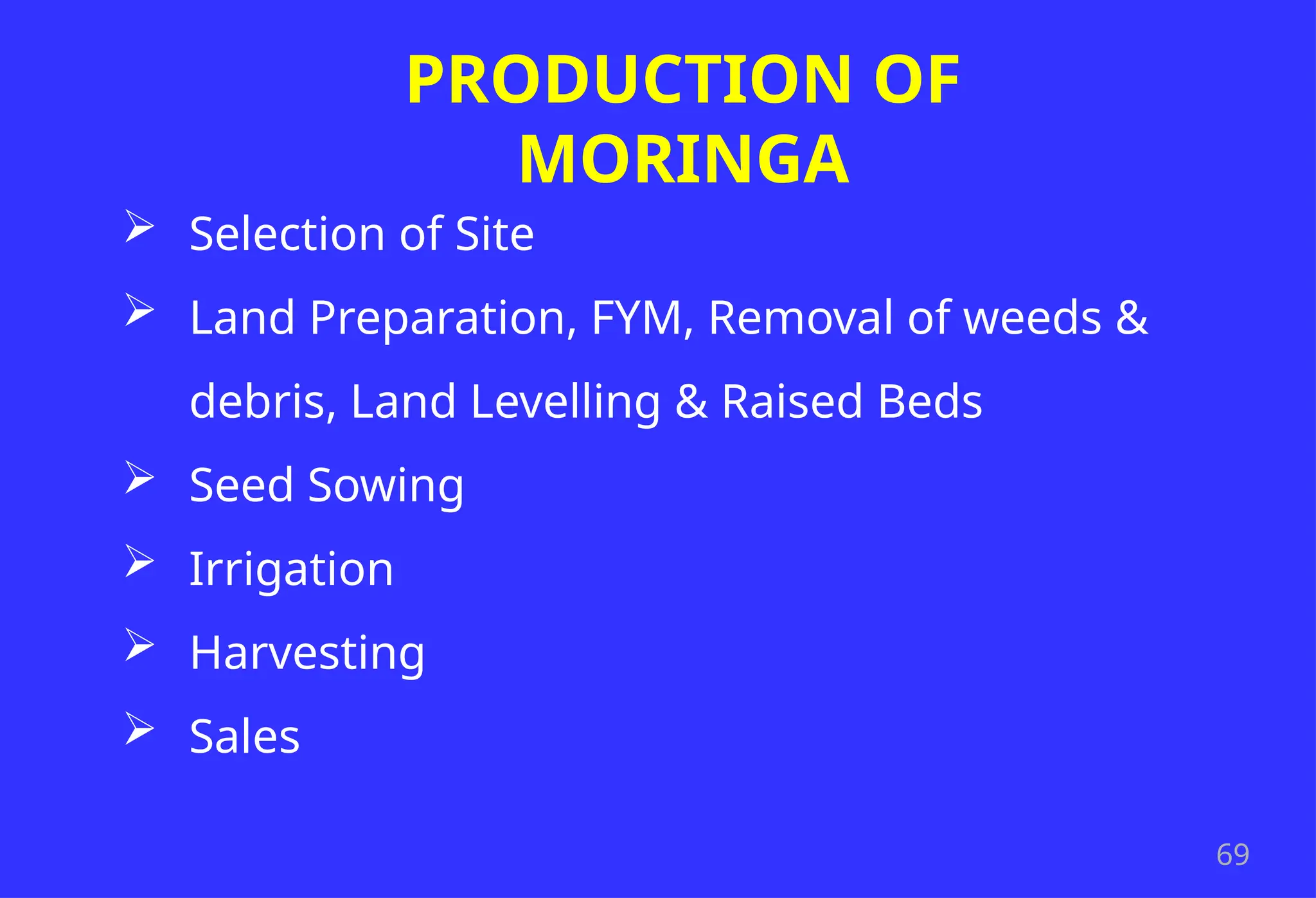 PRODUCTION OF MORINGA

➢ Selection of Site

➢ Land Preparation, FYM, Removal of weeds & debris, Land Levelling & Raised Beds

➢ Seed Sowing

➢ Irrigation

➢ Harvesting

➢ Sales

69